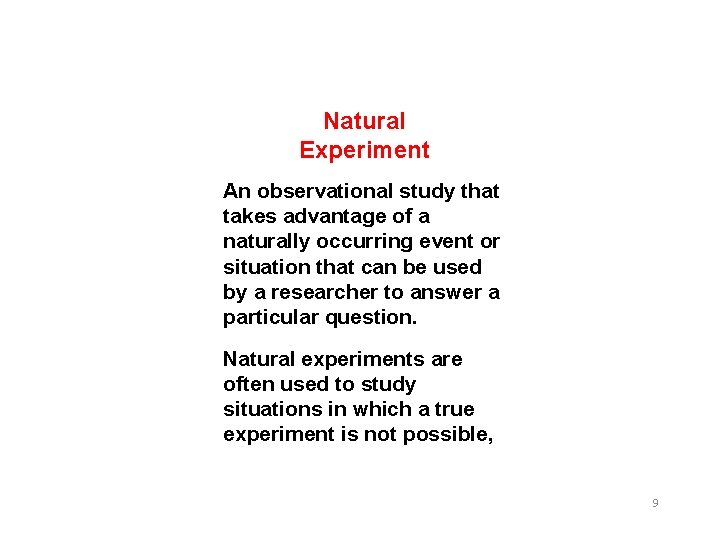 Natural Experiment

An observational study that takes advantage of a naturally occurring event or situation that can be used by a researcher to answer a particular question.

Natural experiments are often used to study situations in which a true experiment is not possible,

9